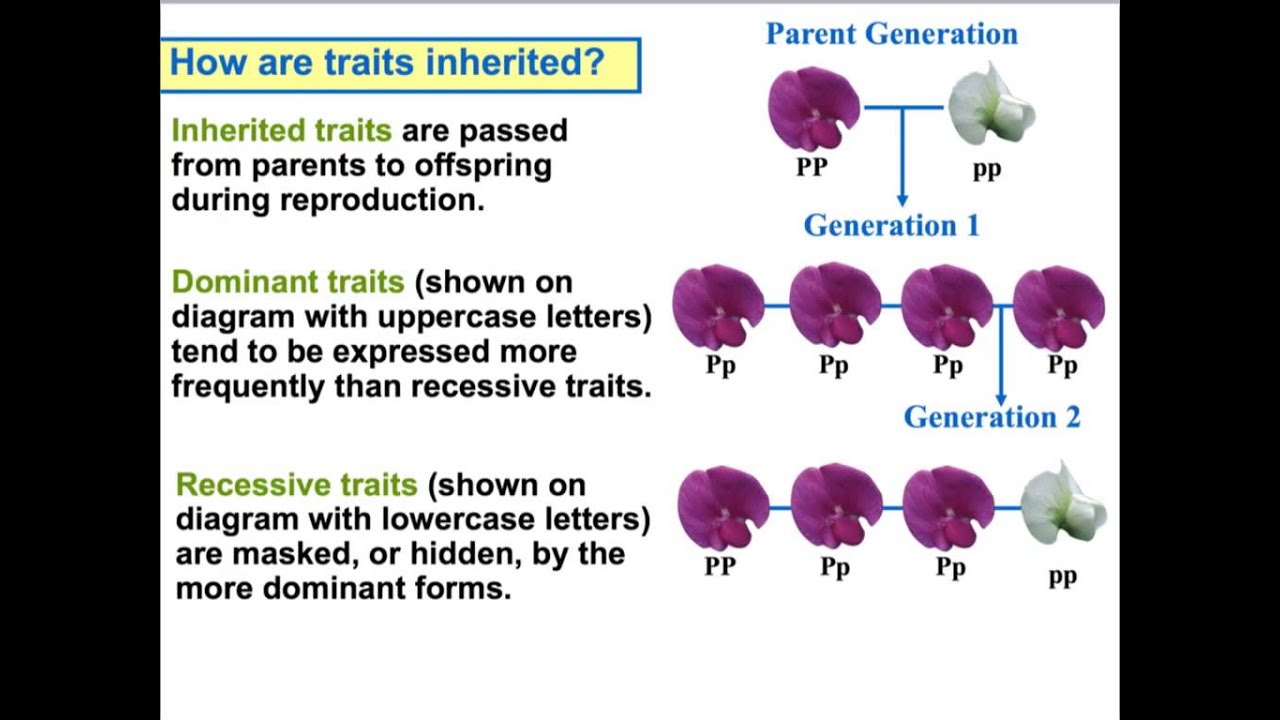 How are traits inherited?

Inherited traits are passed from parents to offspring during reproduction.

Dominant traits (shown on diagram with uppercase letters) tend to be expressed more frequently than recessive traits.

Recessive traits (shown on diagram with lowercase letters) are masked, or hidden, by the more dominant forms.

Parent Generation

PP

pp

Generation 1

Pp

Pp

Pp

Pp

Generation 2

PP

Pp

Pp

pp